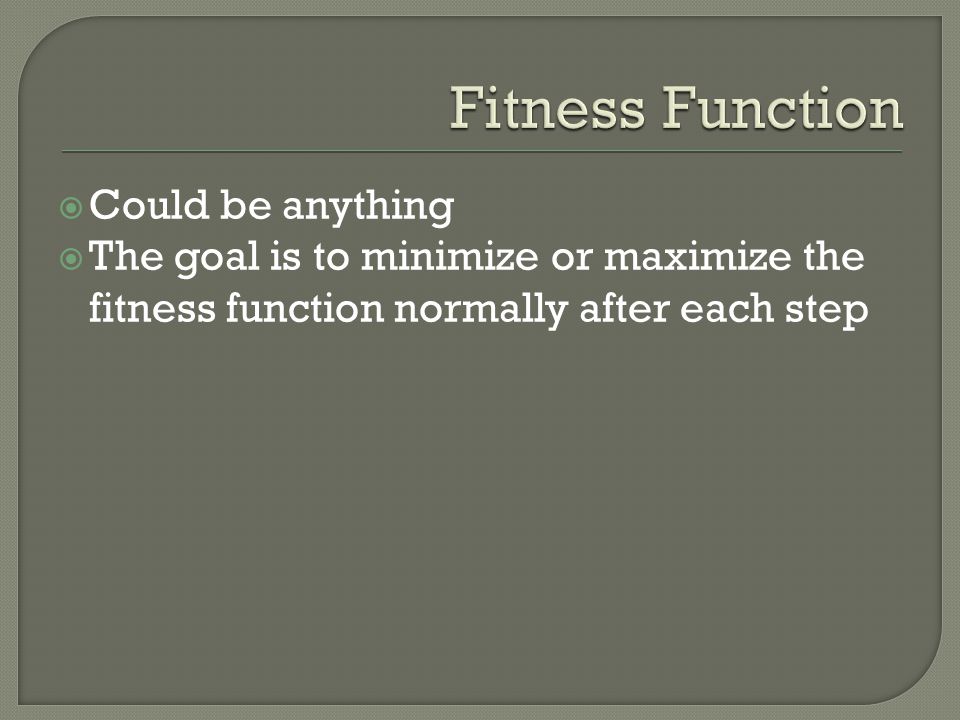 Fitness Function

Could be anything

The goal is to minimize or maximize the fitness function normally after each step